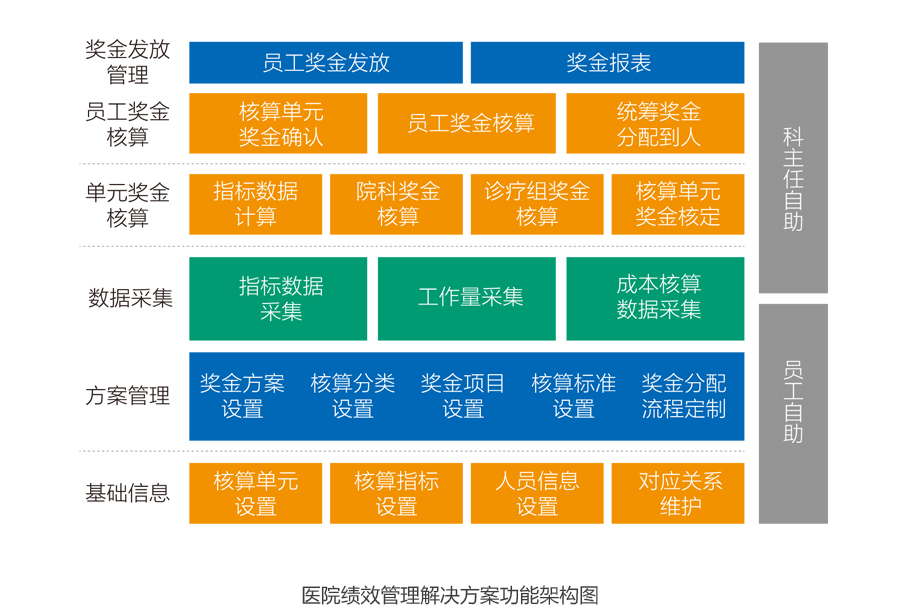 奖金发放管理

员工奖金发放

奖金报表

员工奖金核算

核算单元奖金确认

员工奖金核算

统筹奖金分配到人

单元奖金核算

指标数据计算

院科奖金核算

诊疗组奖金核算

核算单元奖金核定

数据采集

指标数据采集

工作量采集

成本核算数据采集

方案管理

奖金方案设置

核算分类设置

奖金项目设置

核算标准设置

奖金分配流程定制

基础信息

核算单元设置

核算指标设置

人员信息设置

对应关系维护

科主任自助

员工自助

医院绩效管理解决方案功能架构图